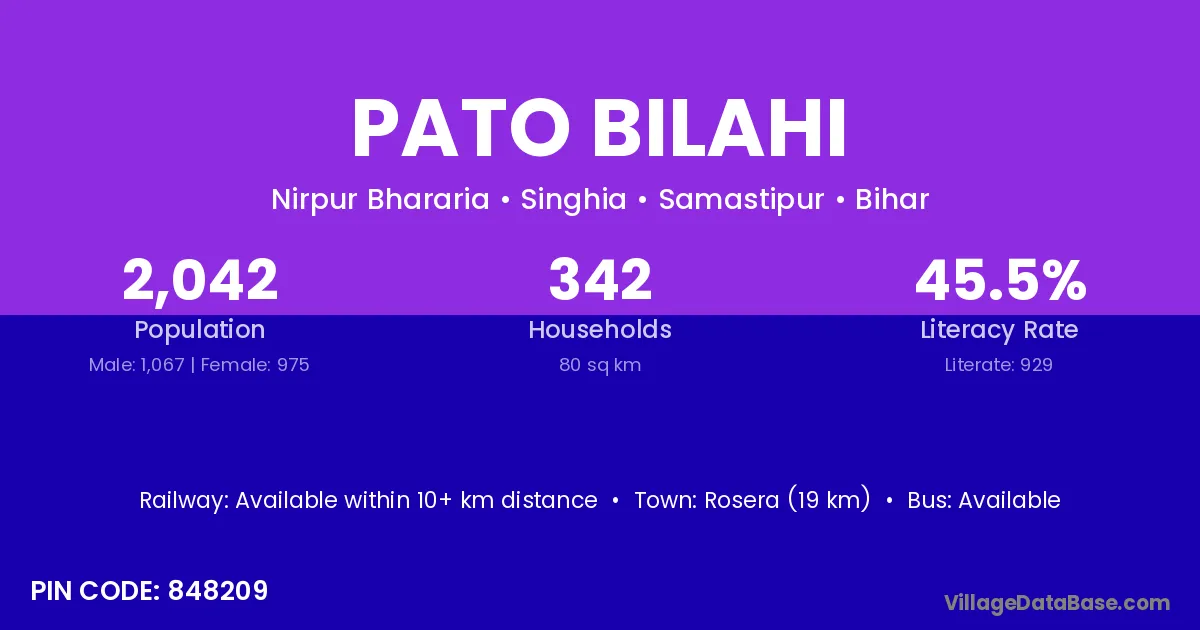 PATO BILAHI

Nirpur Bhararia • Singhia • Samastipur • Bihar

2,042
Population
Male: 1,067 | Female: 975

342
Households
80 sq km

45.5%
Literacy Rate
Literate: 929

Railway: Available within 10+ km distance • Town: Rosera (19 km) • Bus: Available

PIN CODE: 848209

VillageDataBase.com